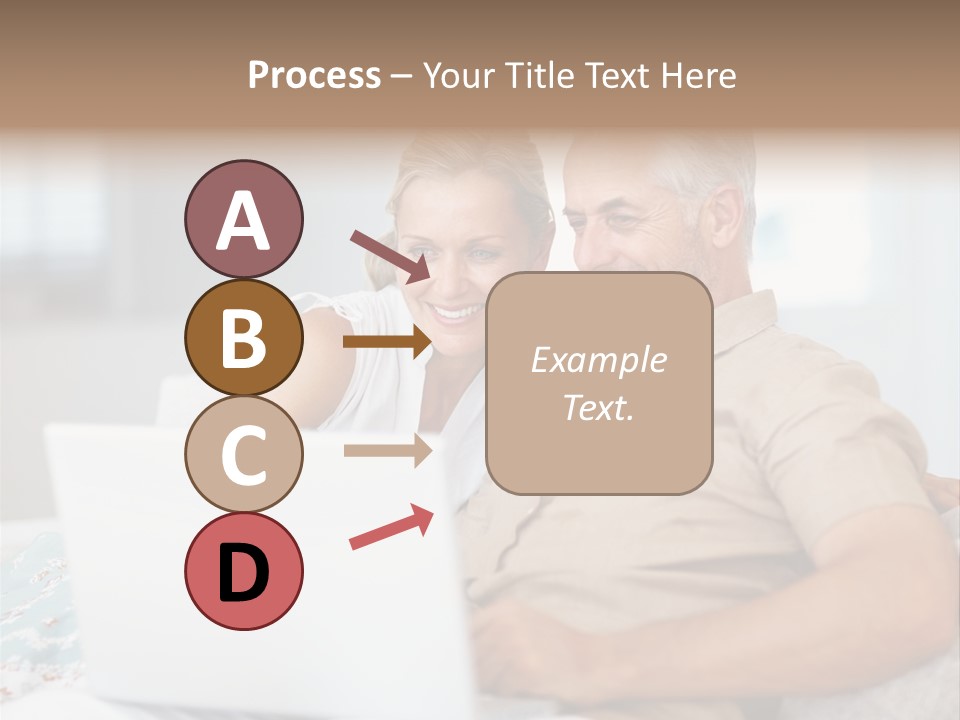 Process – Your Title Text Here

A

B

C

D

Example Text.